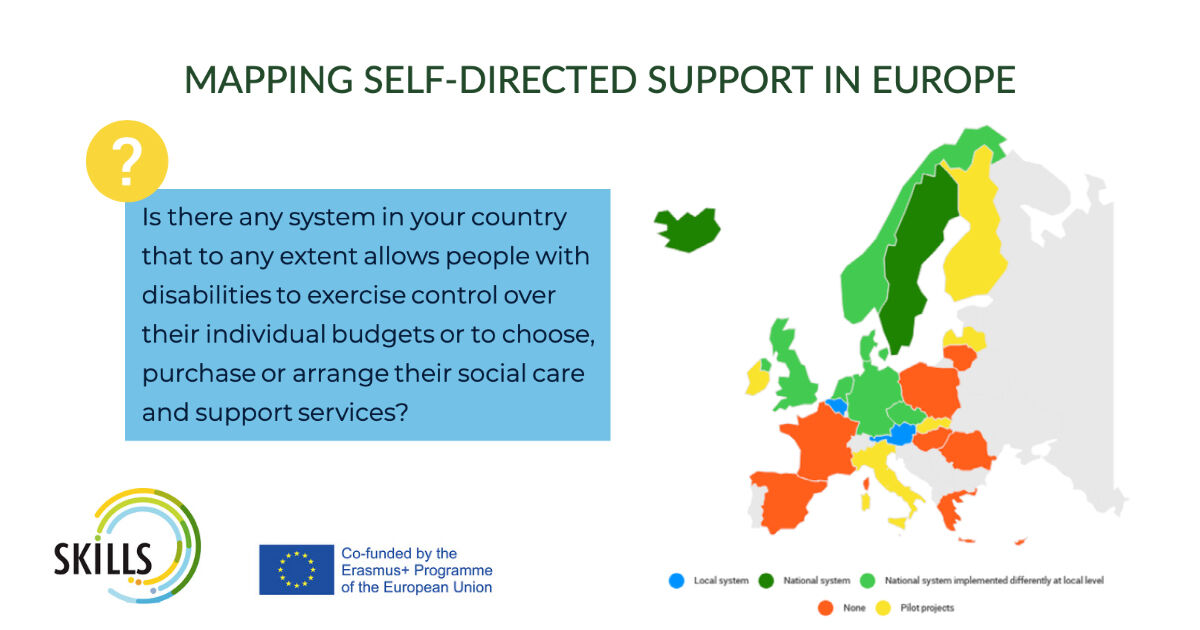 MAPPING SELF-DIRECTED SUPPORT IN EUROPE

?

Is there any system in your country that to any extent allows people with disabilities to exercise control over their individual budgets or to choose, purchase or arrange their social care and support services?

SKILLS

Co-funded by the Erasmus+ Programme of the European Union

Local system
National system
National system implemented differently at local level
None
Pilot projects